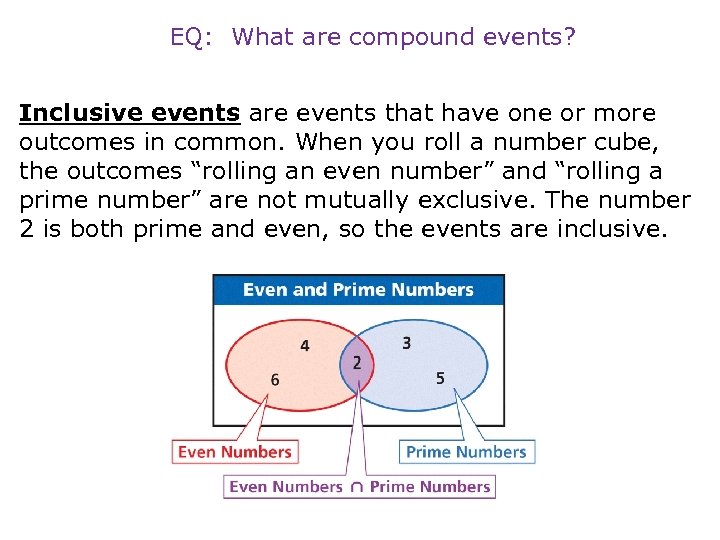 EQ: What are compound events?

Inclusive events are events that have one or more outcomes in common. When you roll a number cube, the outcomes “rolling an even number” and “rolling a prime number” are not mutually exclusive. The number 2 is both prime and even, so the events are inclusive.

Even and Prime Numbers

4
6
2
3
5

Even Numbers
Prime Numbers
Even Numbers $\cap$ Prime Numbers